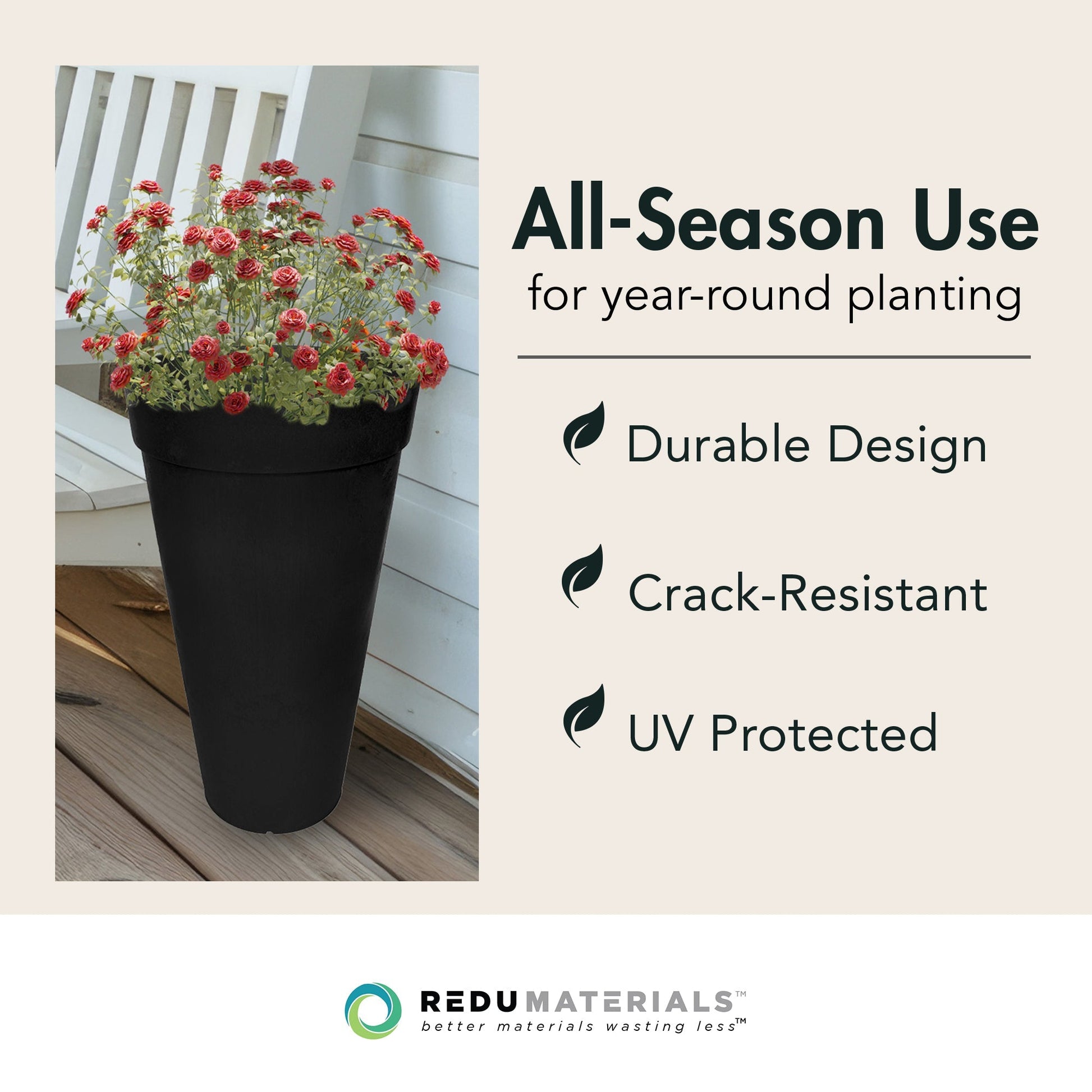 All-Season Use
for year-round planting

Durable Design

Crack-Resistant

UV Protected

REDUMATERIALS™
better materials wasting less™